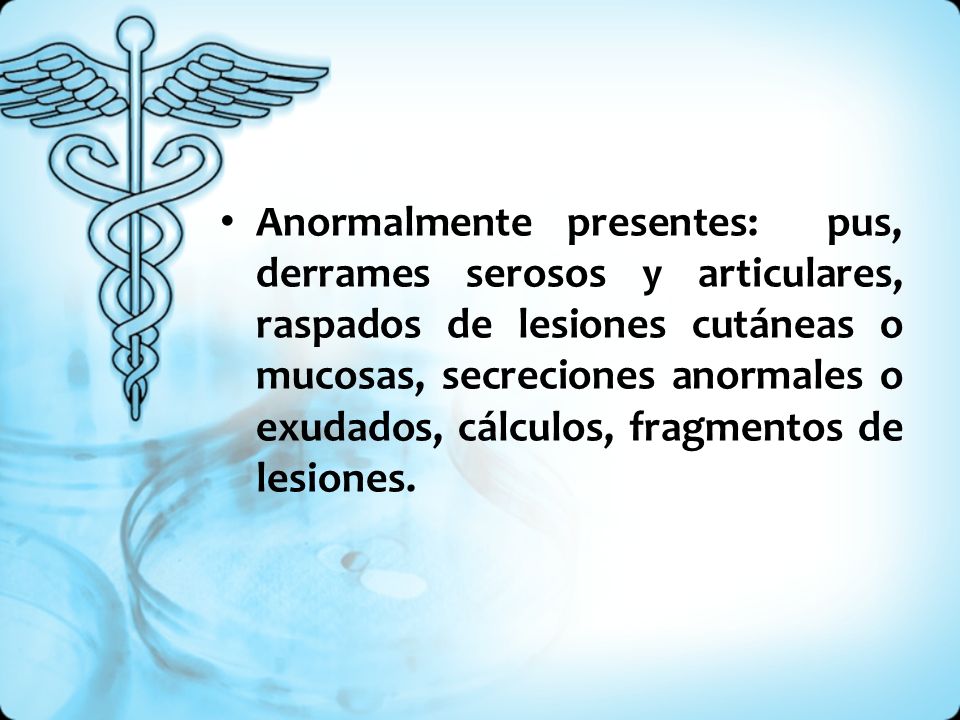 • Anormalmente presentes: pus, derrames serosos y articulares, raspados de lesiones cutáneas o mucosas, secreciones anormales o exudados, cálculos, fragmentos de lesiones.